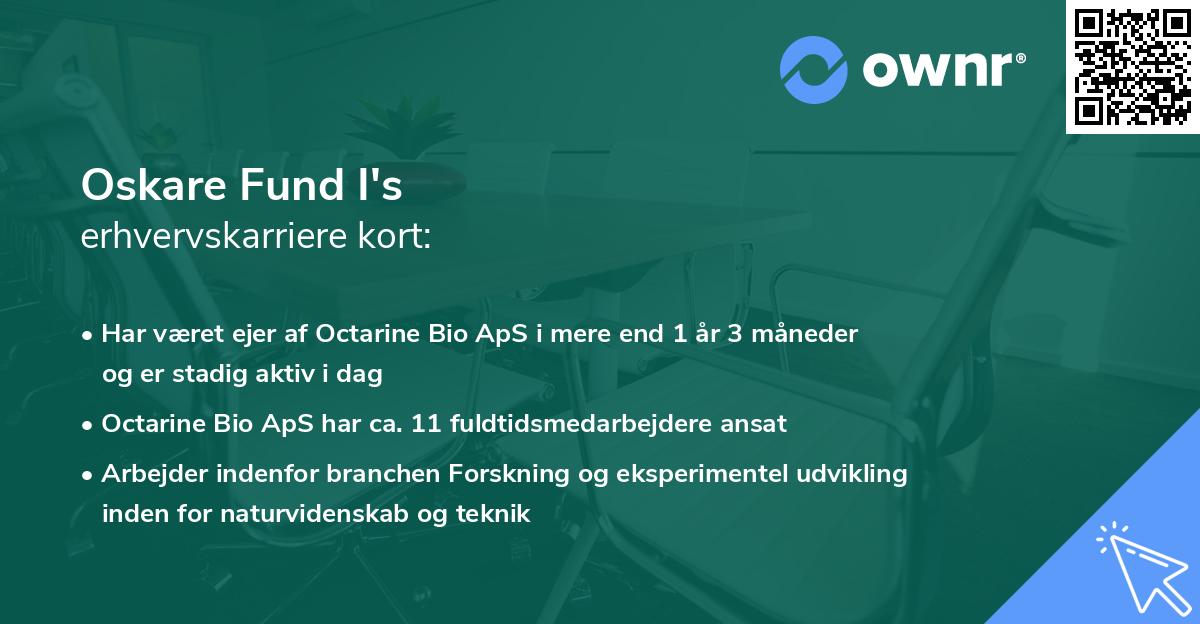 ownr®

Oskare Fund I's
erhvervskarriere kort:

• Har været ejer af Octarine Bio ApS i mere end 1 år 3 måneder og er stadig aktiv i dag
• Octarine Bio ApS har ca. 11 fuldtidsmedarbejdere ansat
• Arbejder indenfor branchen Forskning og eksperimentel udvikling inden for naturvidenskab og teknik